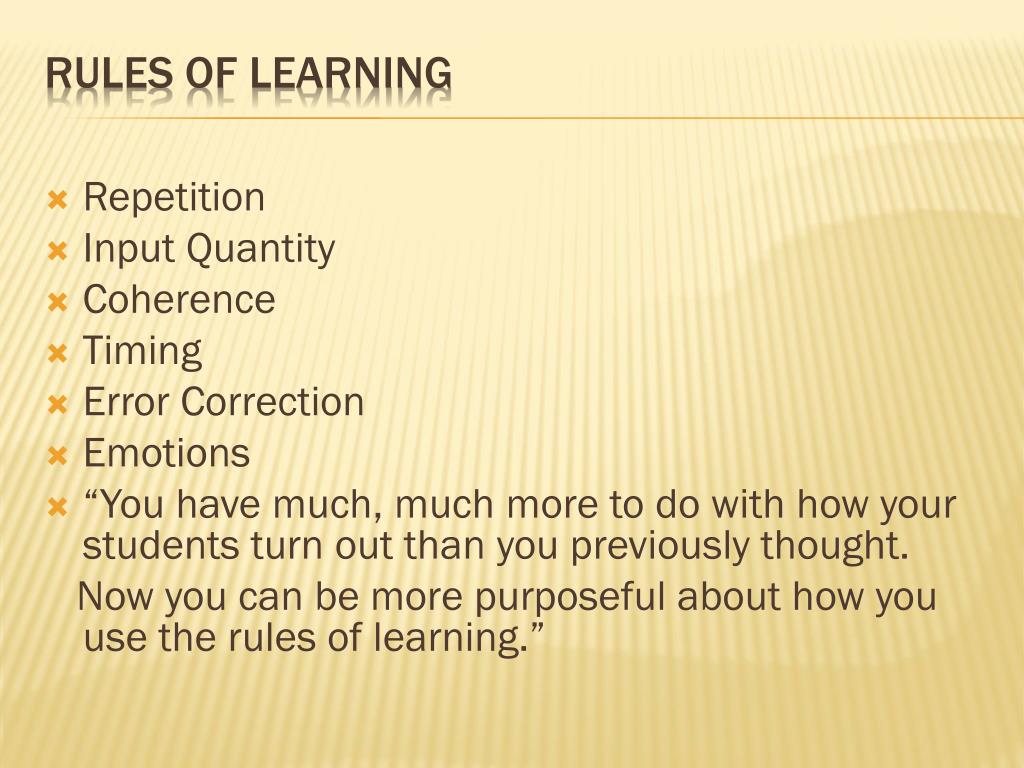 RULES OF LEARNING

Repetition
Input Quantity
Coherence
Timing
Error Correction
Emotions
“You have much, much more to do with how your students turn out than you previously thought.
Now you can be more purposeful about how you use the rules of learning.”